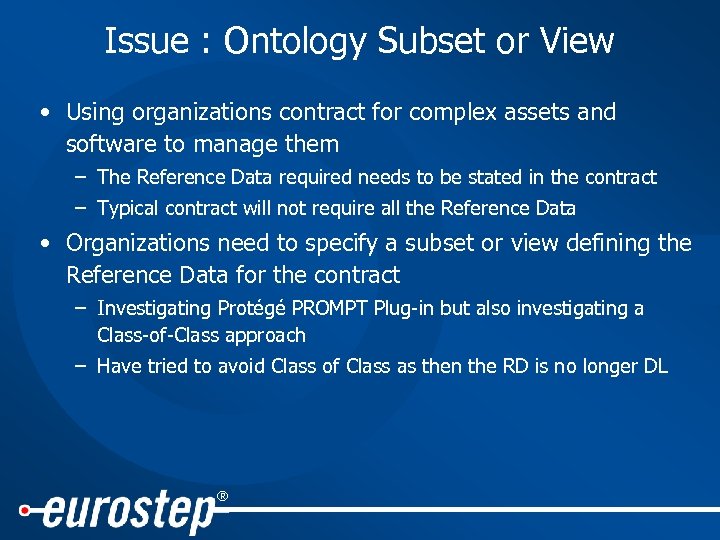 Issue : Ontology Subset or View

• Using organizations contract for complex assets and software to manage them
– The Reference Data required needs to be stated in the contract
– Typical contract will not require all the Reference Data

• Organizations need to specify a subset or view defining the Reference Data for the contract
– Investigating Protégé PROMPT Plug-in but also investigating a Class-of-Class approach
– Have tried to avoid Class of Class as then the RD is no longer DL

eurostep®